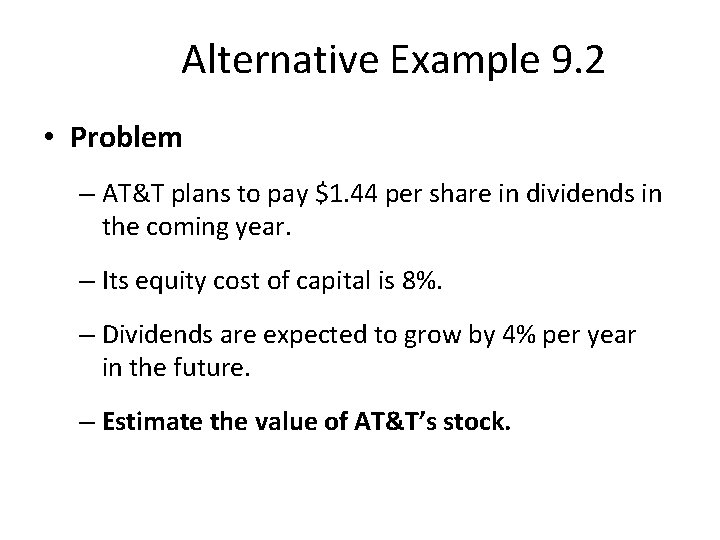 Alternative Example 9.2

• Problem

– AT&T plans to pay \$1.44 per share in dividends in the coming year.

– Its equity cost of capital is 8%.

– Dividends are expected to grow by 4% per year in the future.

– Estimate the value of AT&T's stock.